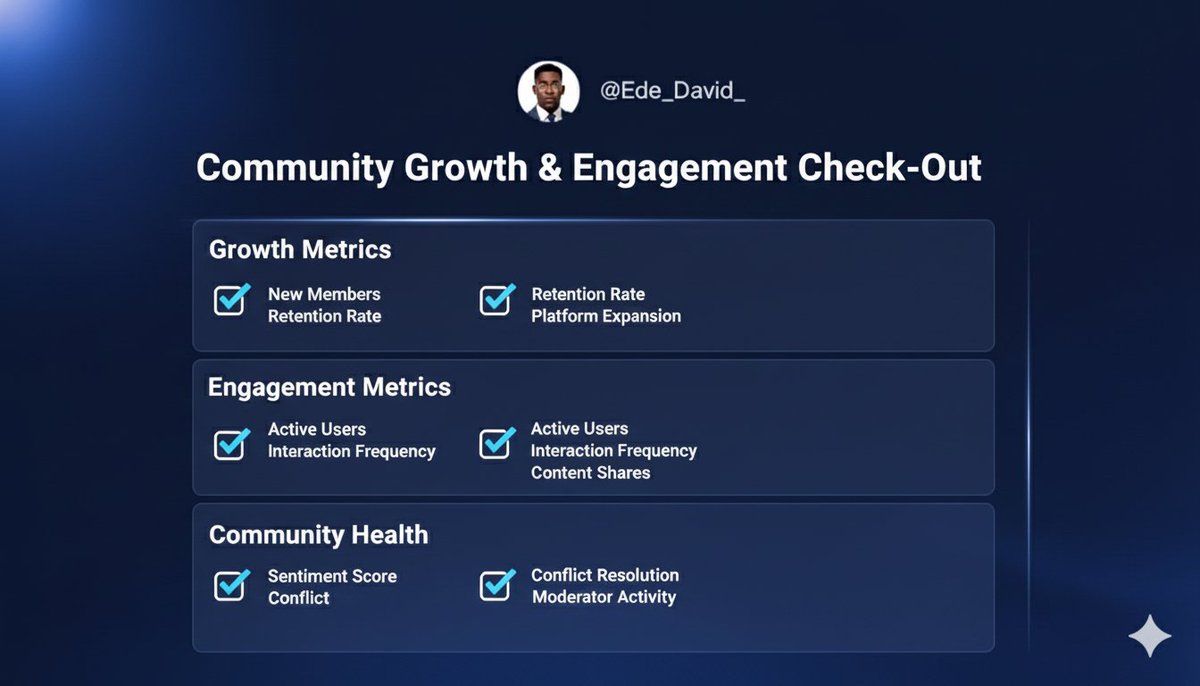 @Ede_David_

Community Growth & Engagement Check-Out

Growth Metrics

New Members
Retention Rate

Retention Rate
Platform Expansion

Engagement Metrics

Active Users
Interaction Frequency

Active Users
Interaction Frequency
Content Shares

Community Health

Sentiment Score
Conflict

Conflict Resolution
Moderator Activity